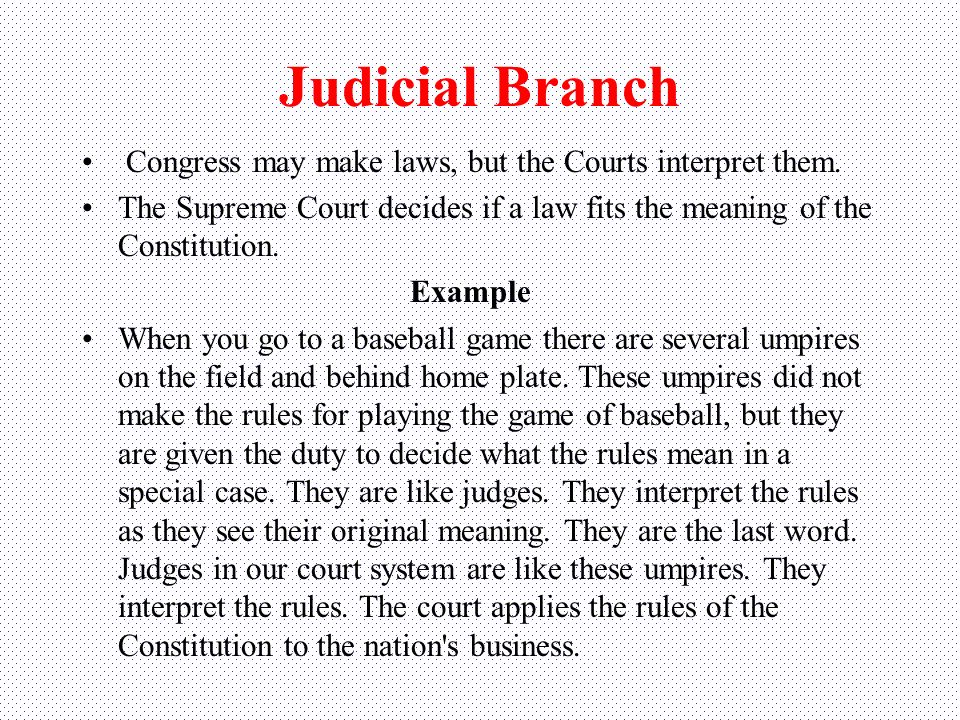 Judicial Branch

• Congress may make laws, but the Courts interpret them.

• The Supreme Court decides if a law fits the meaning of the Constitution.

Example

• When you go to a baseball game there are several umpires on the field and behind home plate. These umpires did not make the rules for playing the game of baseball, but they are given the duty to decide what the rules mean in a special case. They are like judges. They interpret the rules as they see their original meaning. They are the last word. Judges in our court system are like these umpires. They interpret the rules. The court applies the rules of the Constitution to the nation's business.